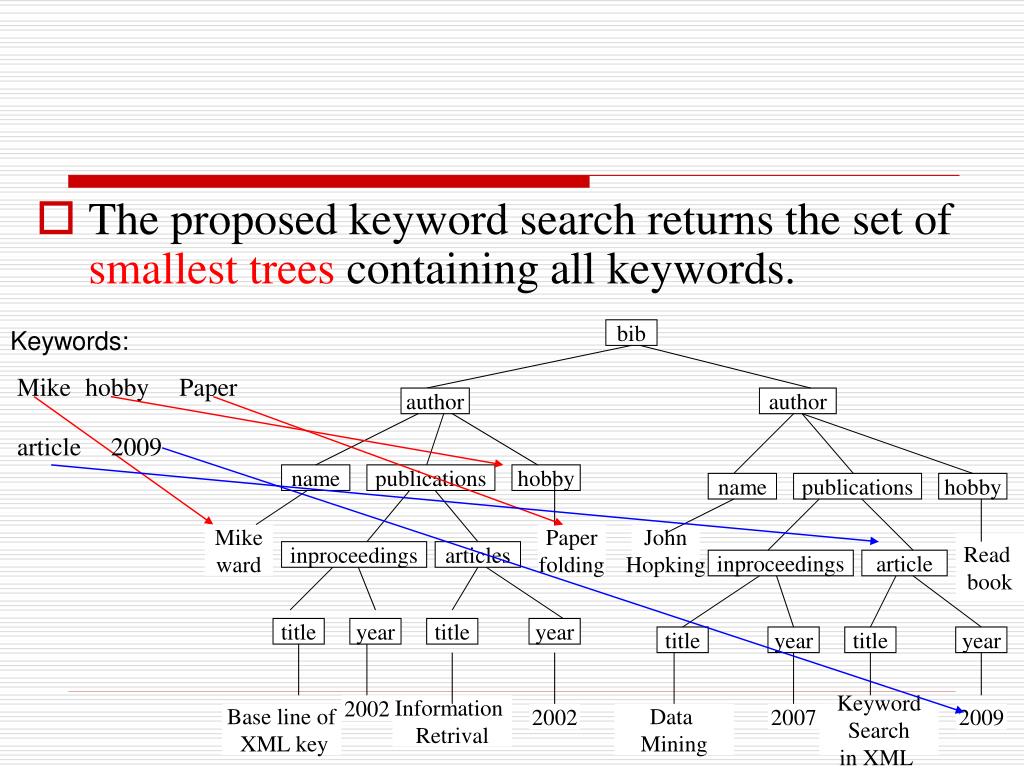 The proposed keyword search returns the set of smallest trees containing all keywords.

Keywords:

Mike hobby Paper

article 2009

bib

author

author

name

publications

hobby

name

publications

hobby

Mike ward

inproceedings

articles

Paper folding

John Hopking

inproceedings

article

Read book

title

year

title

year

title

year

title

year

Base line of XML key

2002

Information Retrival

2002

Data Mining

2007

Keyword Search in XML

2009